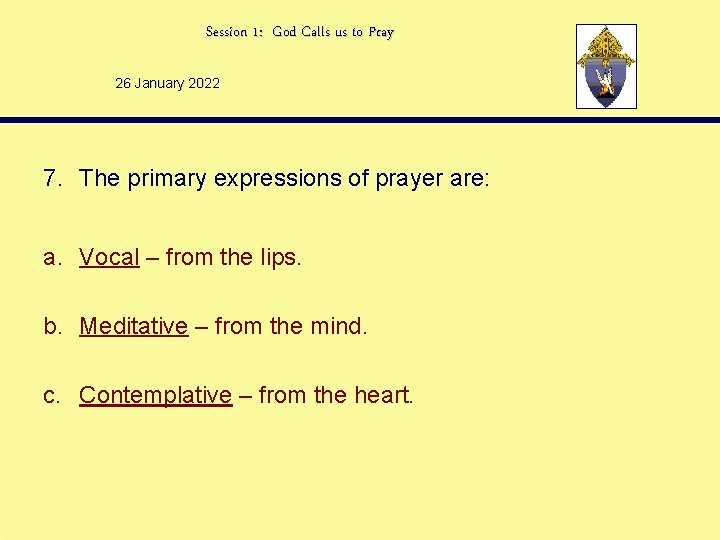 Session 1: God Calls us to Pray

26 January 2022

7. The primary expressions of prayer are:

a. Vocal – from the lips.

b. Meditative – from the mind.

c. Contemplative – from the heart.